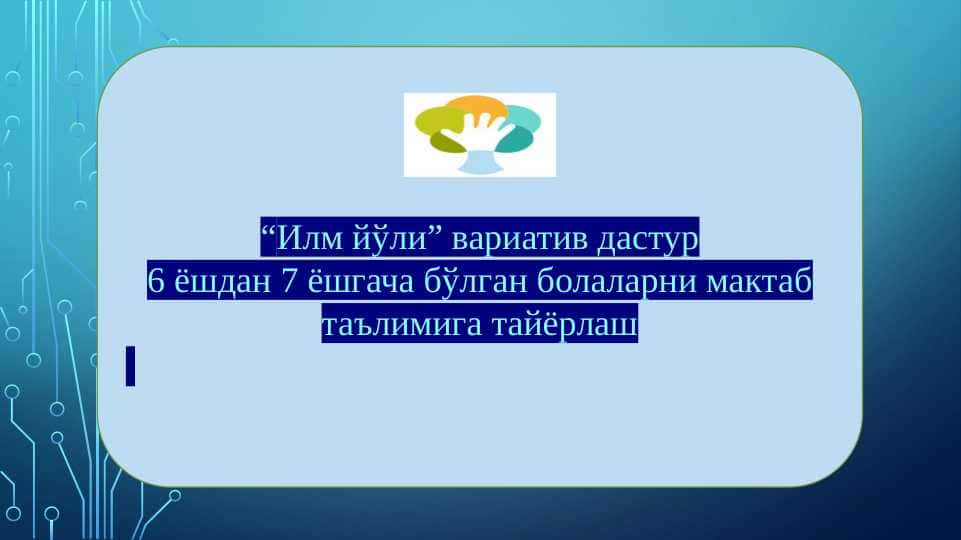 “Илм йўли” вариатив дастур
6 ёшдан 7 ёшгача бўлган болаларни мактаб таълимига тайёрлаш